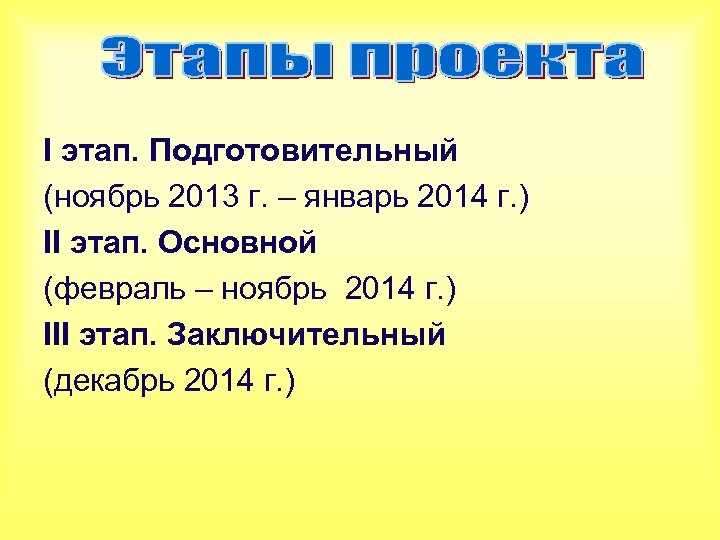 Этапы проекта

I этап. Подготовительный
(ноябрь 2013 г. – январь 2014 г.)
II этап. Основной
(февраль – ноябрь 2014 г.)
III этап. Заключительный
(декабрь 2014 г.)